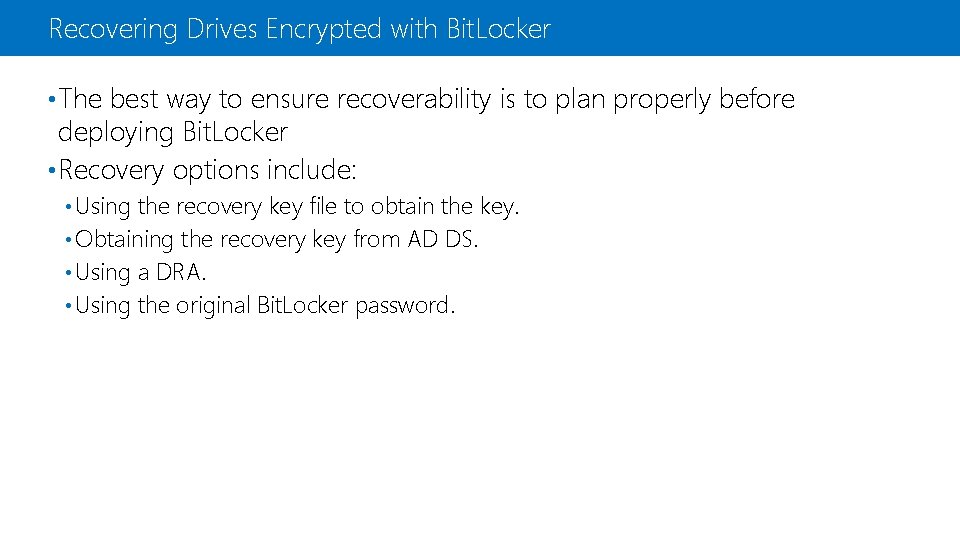 Recovering Drives Encrypted with BitLocker

• The best way to ensure recoverability is to plan properly before deploying BitLocker
• Recovery options include:
  • Using the recovery key file to obtain the key.
  • Obtaining the recovery key from AD DS.
  • Using a DRA.
  • Using the original BitLocker password.